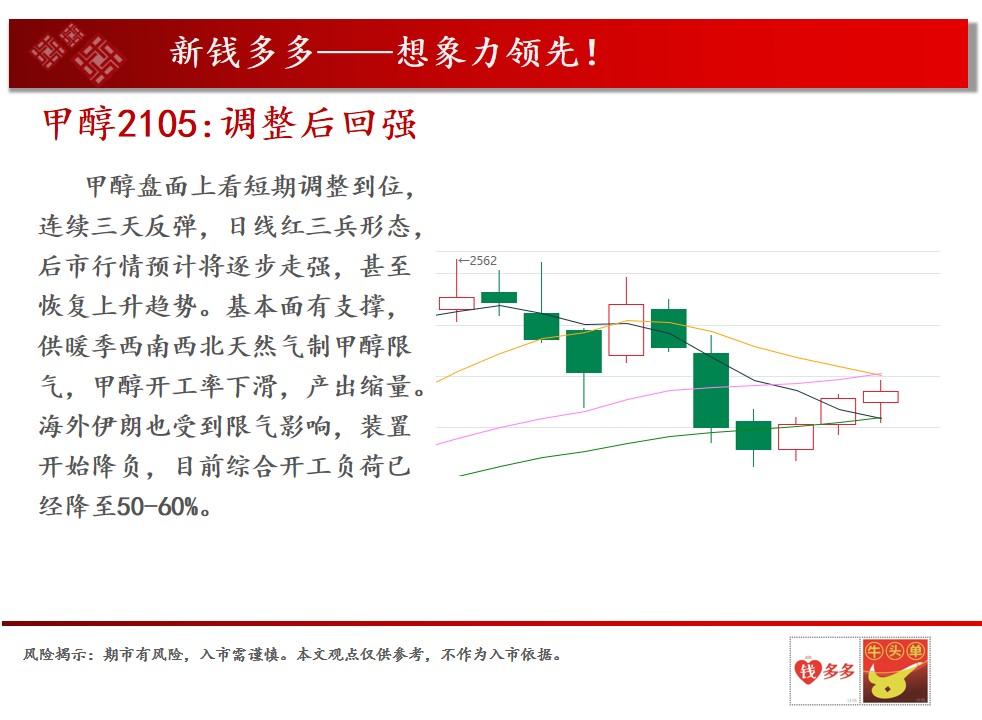 新钱多多——想象力领先！

甲醇2105:调整后回强

甲醇盘面上看短期调整到位，连续三天反弹，日线红三兵形态，后市行情预计将逐步走强，甚至恢复上升趋势。基本面有支撑，供暖季西南西北天然气制甲醇限气，甲醇开工率下滑，产出缩量。海外伊朗也受到限气影响，装置开始降负，目前综合开工负荷已经降至50-60%。

←2562

风险揭示：期市有风险，入市需谨慎。本文观点仅供参考，不作为入市依据。

钱多多

牛头单